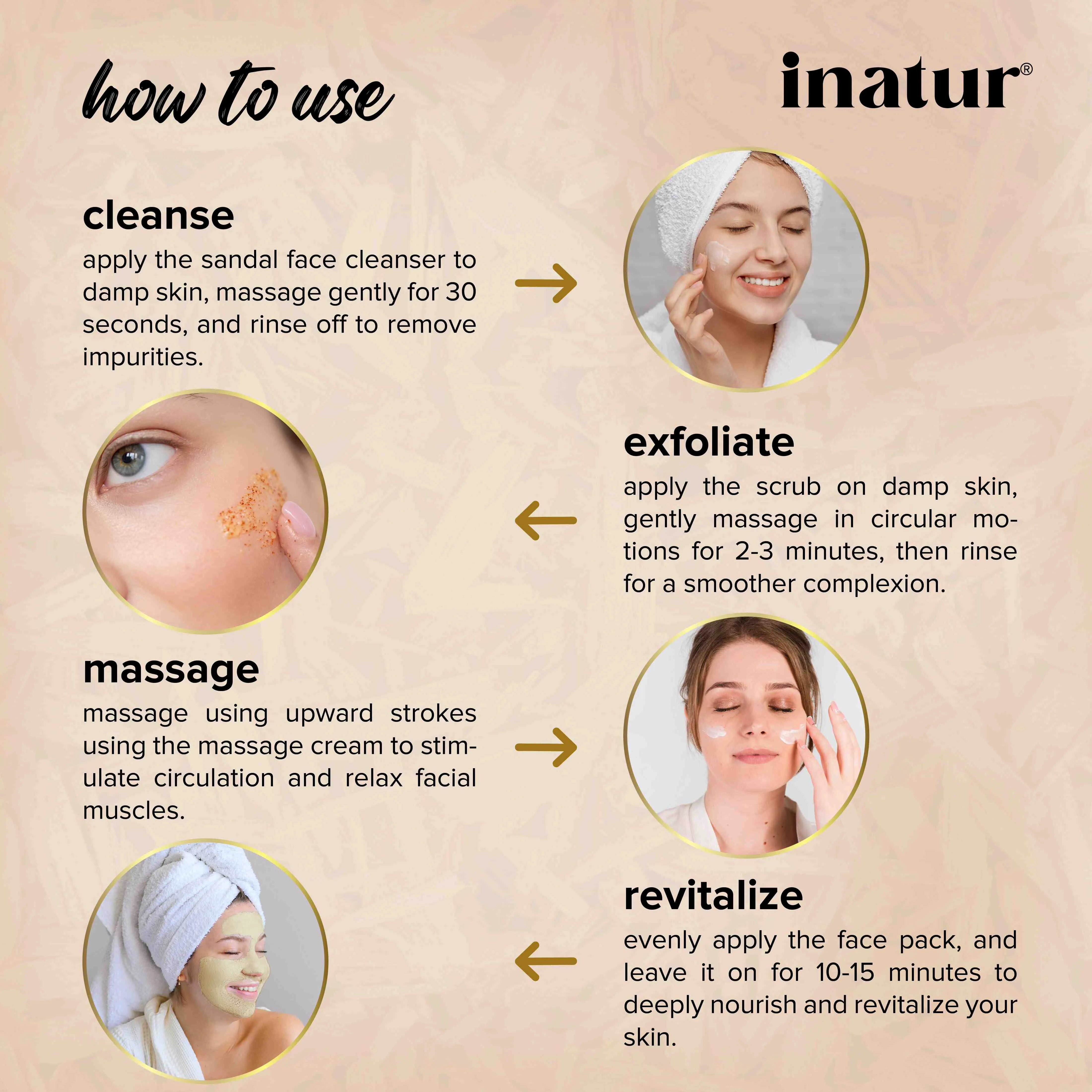 how to use

inatur®

cleanse

apply the sandal face cleanser to damp skin, massage gently for 30 seconds, and rinse off to remove impurities.

exfoliate

apply the scrub on damp skin, gently massage in circular motions for 2-3 minutes, then rinse for a smoother complexion.

massage

massage using upward strokes using the massage cream to stimulate circulation and relax facial muscles.

revitalize

evenly apply the face pack, and leave it on for 10-15 minutes to deeply nourish and revitalize your skin.